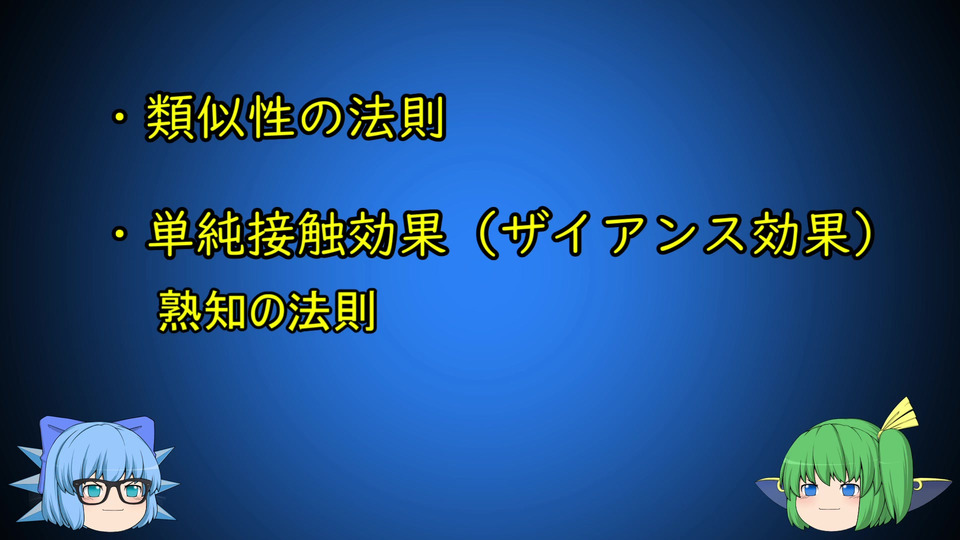 ・類似性の法則

・単純接触効果（ザイアンス効果）
熟知の法則